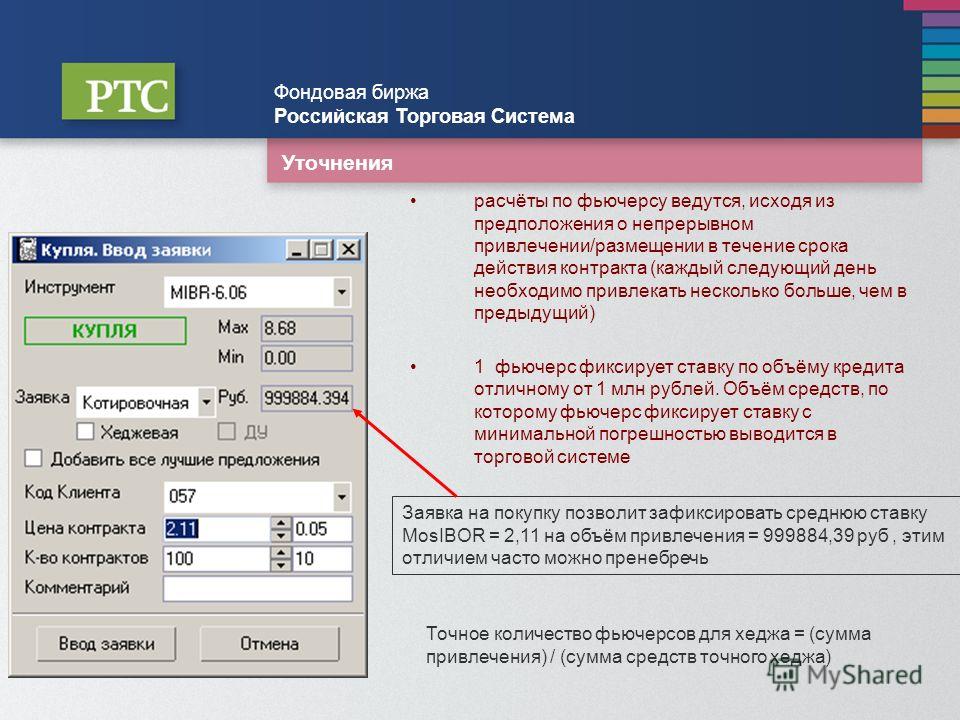 РТС

Фондовая биржа
Российская Торговая Система

Уточнения

• расчёты по фьючерсу ведутся, исходя из предположения о непрерывном привлечении/размещении в течение срока действия контракта (каждый следующий день необходимо привлекать несколько больше, чем в предыдущий)

• 1 фьючерс фиксирует ставку по объёму кредита отличному от 1 млн рублей. Объём средств, по которому фьючерс фиксирует ставку с минимальной погрешностью выводится в торговой системе

Купля. Ввод заявки
Инструмент MIBR-6.06
КУПЛЯ
Max 8.68
Min 0.00
Заявка Котировочная
Руб. 999884.394
Хеджевая
ДУ
Добавить все лучшие предложения
Код Клиента 057
Цена контракта 2.11 0.05
К-во контрактов 100 10
Комментарий
Ввод заявки
Отмена

Заявка на покупку позволит зафиксировать среднюю ставку MosIBOR = 2,11 на объём привлечения = 999884,39 руб , этим отличием часто можно пренебречь

Точное количество фьючерсов для хеджа = (сумма привлечения) / (сумма средств точного хеджа)

MyShared